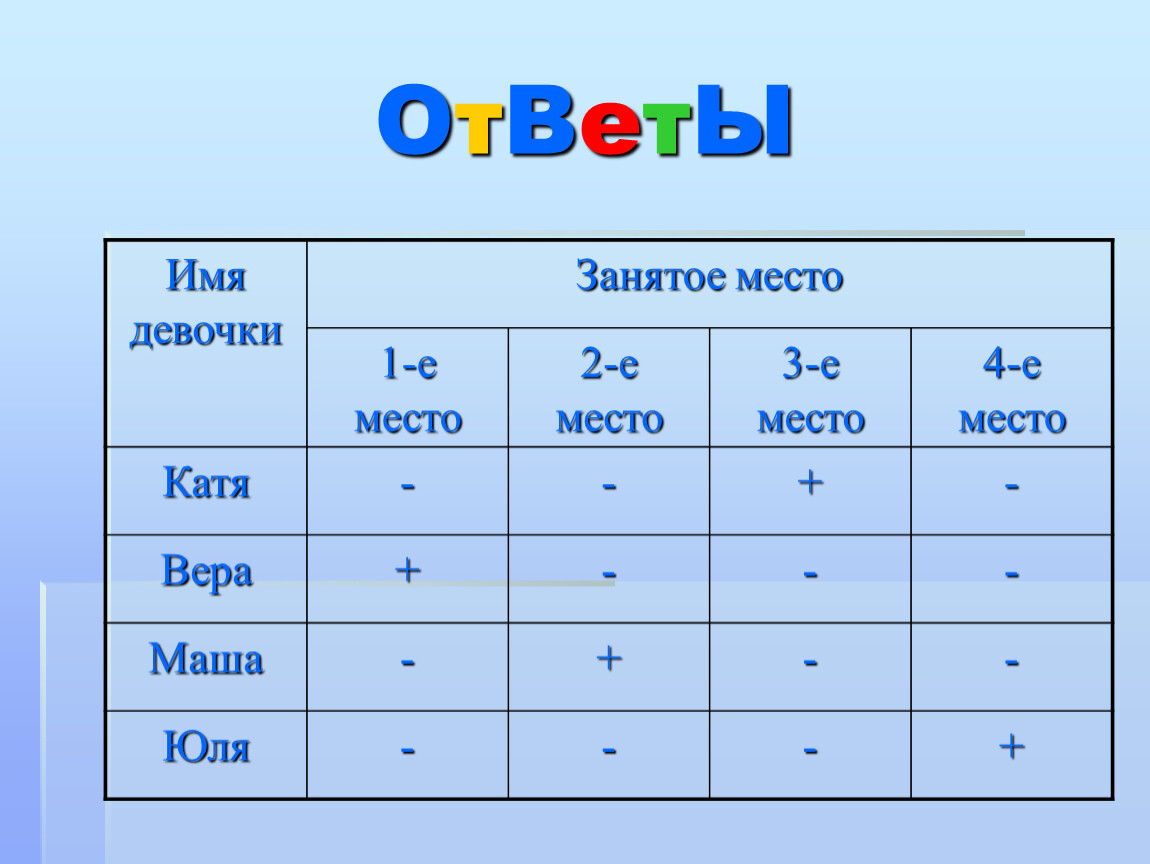 ОтВеТЫ

| Имя девочки | Занятое место | | | |
|---|---|---|---|---|
| | 1-е место | 2-е место | 3-е место | 4-е место |
| Катя | - | - | + | - |
| Вера | + | - | - | - |
| Маша | - | + | - | - |
| Юля | - | - | - | + |